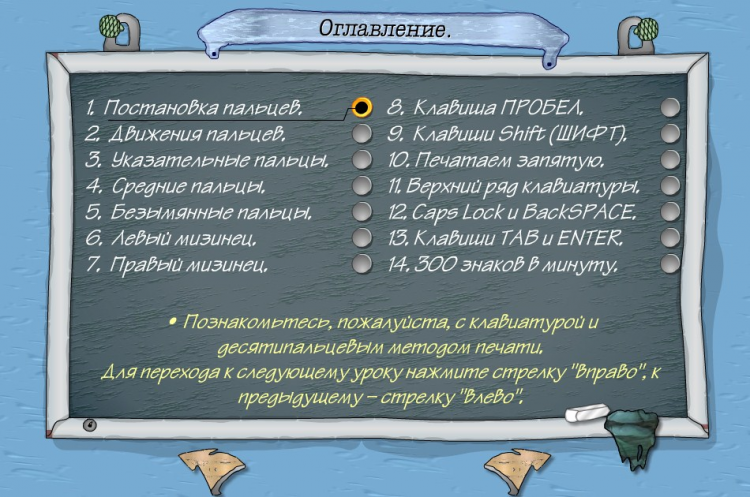 Оглавление.

1. Постановка пальцев.
2. Движения пальцев.
3. Указательные пальцы.
4. Средние пальцы.
5. Безымянные пальцы.
6. Левый мизинец.
7. Правый мизинец.

8. Клавиша ПРОБЕЛ.
9. Клавиши Shift (ШИФТ).
10. Печатаем запятую.
11. Верхний ряд клавиатуры.
12. Caps Lock и BackSPACE.
13. Клавиши TAB и ENTER.
14. 300 знаков в минуту.

• Познакомьтесь, пожалуйста, с клавиатурой и десятипальцевым методом печати.
Для перехода к следующему уроку нажмите стрелку "Вправо", к предыдущему – стрелку "Влево".